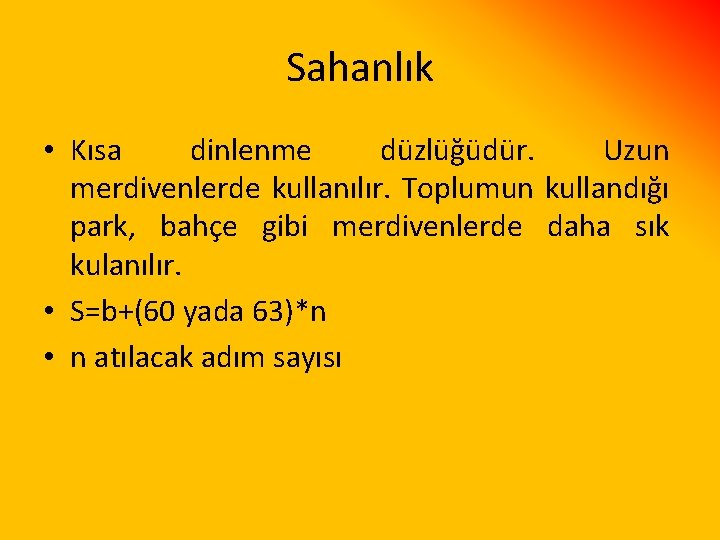 Sahanlık

• Kısa dinlenme düzlüğüdür. Uzun merdivenlerde kullanılır. Toplumun kullandığı park, bahçe gibi merdivenlerde daha sık kulanılır.

• S=b+(60 yada 63)*n

• n atılacak adım sayısı